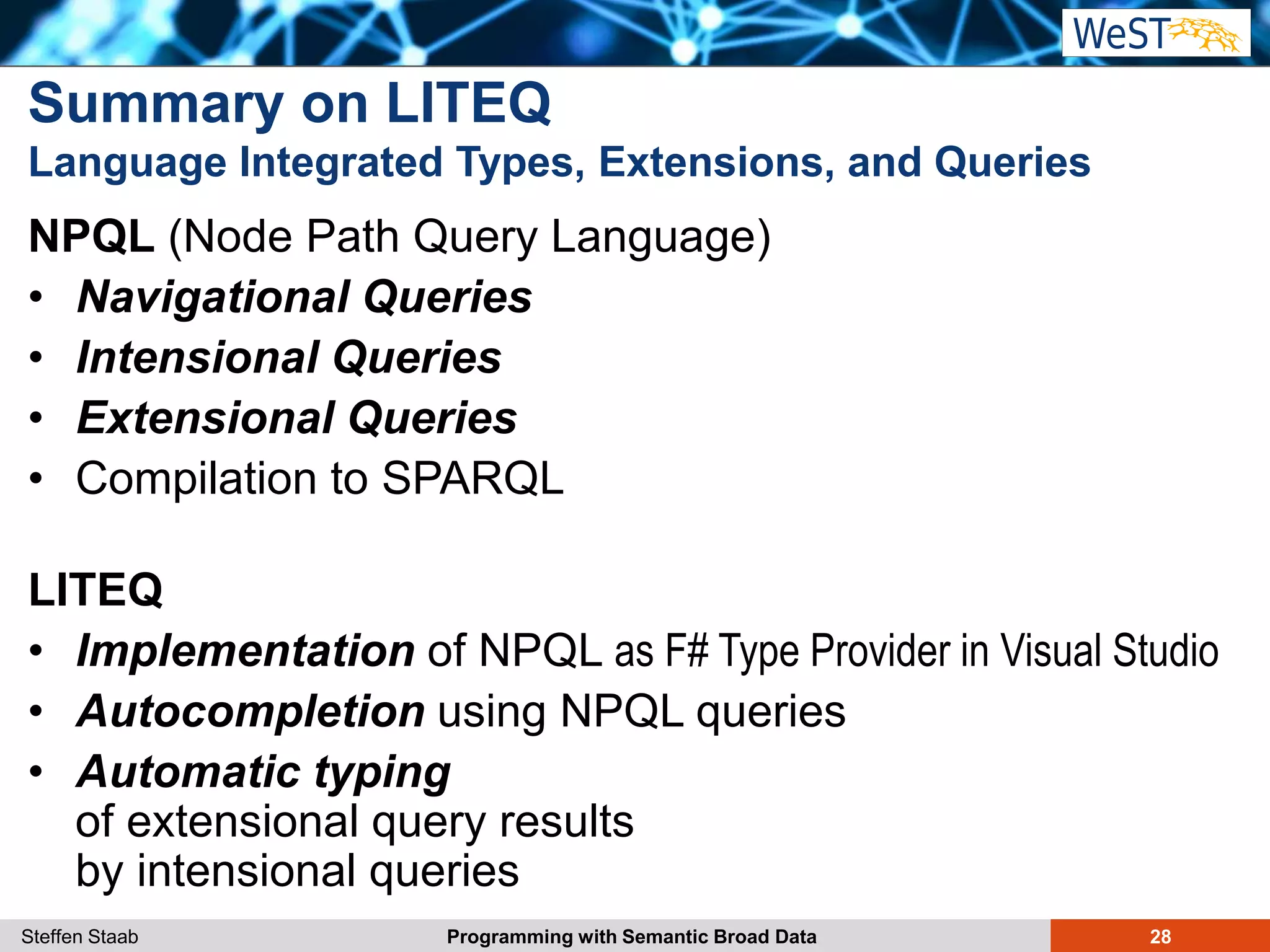 WeST

Summary on LITEQ
Language Integrated Types, Extensions, and Queries

NPQL (Node Path Query Language)
• Navigational Queries
• Intensional Queries
• Extensional Queries
• Compilation to SPARQL

LITEQ
• Implementation of NPQL as F# Type Provider in Visual Studio
• Autocompletion using NPQL queries
• Automatic typing of extensional query results by intensional queries

Steffen Staab Programming with Semantic Broad Data 28